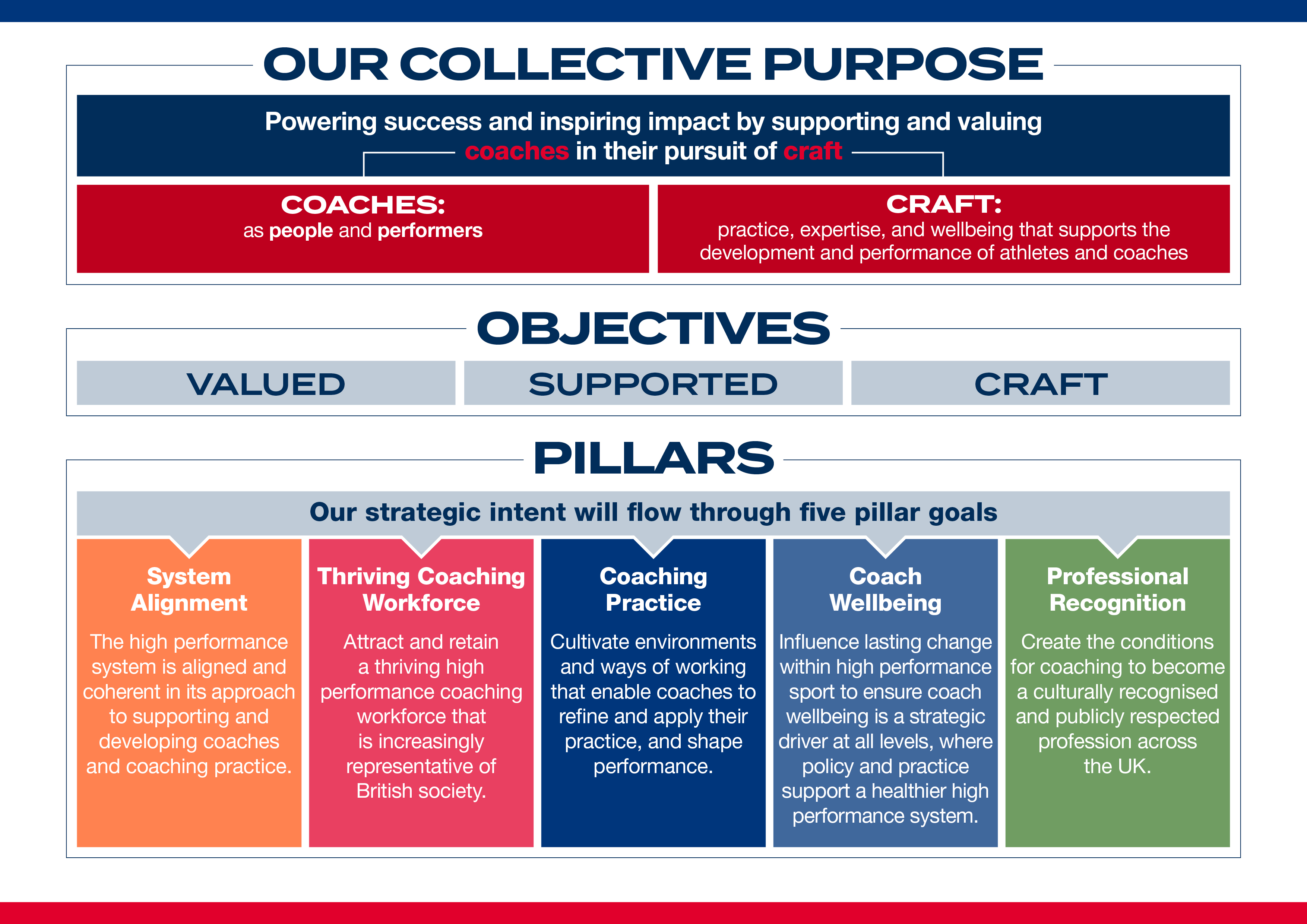 OUR COLLECTIVE PURPOSE

Powering success and inspiring impact by supporting and valuing coaches in their pursuit of craft

COACHES:
as people and performers

CRAFT:
practice, expertise, and wellbeing that supports the development and performance of athletes and coaches

OBJECTIVES

VALUED

SUPPORTED

CRAFT

PILLARS

Our strategic intent will flow through five pillar goals

System Alignment

The high performance system is aligned and coherent in its approach to supporting and developing coaches and coaching practice.

Thriving Coaching Workforce

Attract and retain a thriving high performance coaching workforce that is increasingly representative of British society.

Coaching Practice

Cultivate environments and ways of working that enable coaches to refine and apply their practice, and shape performance.

Coach Wellbeing

Influence lasting change within high performance sport to ensure coach wellbeing is a strategic driver at all levels, where policy and practice support a healthier high performance system.

Professional Recognition

Create the conditions for coaching to become a culturally recognised and publicly respected profession across the UK.